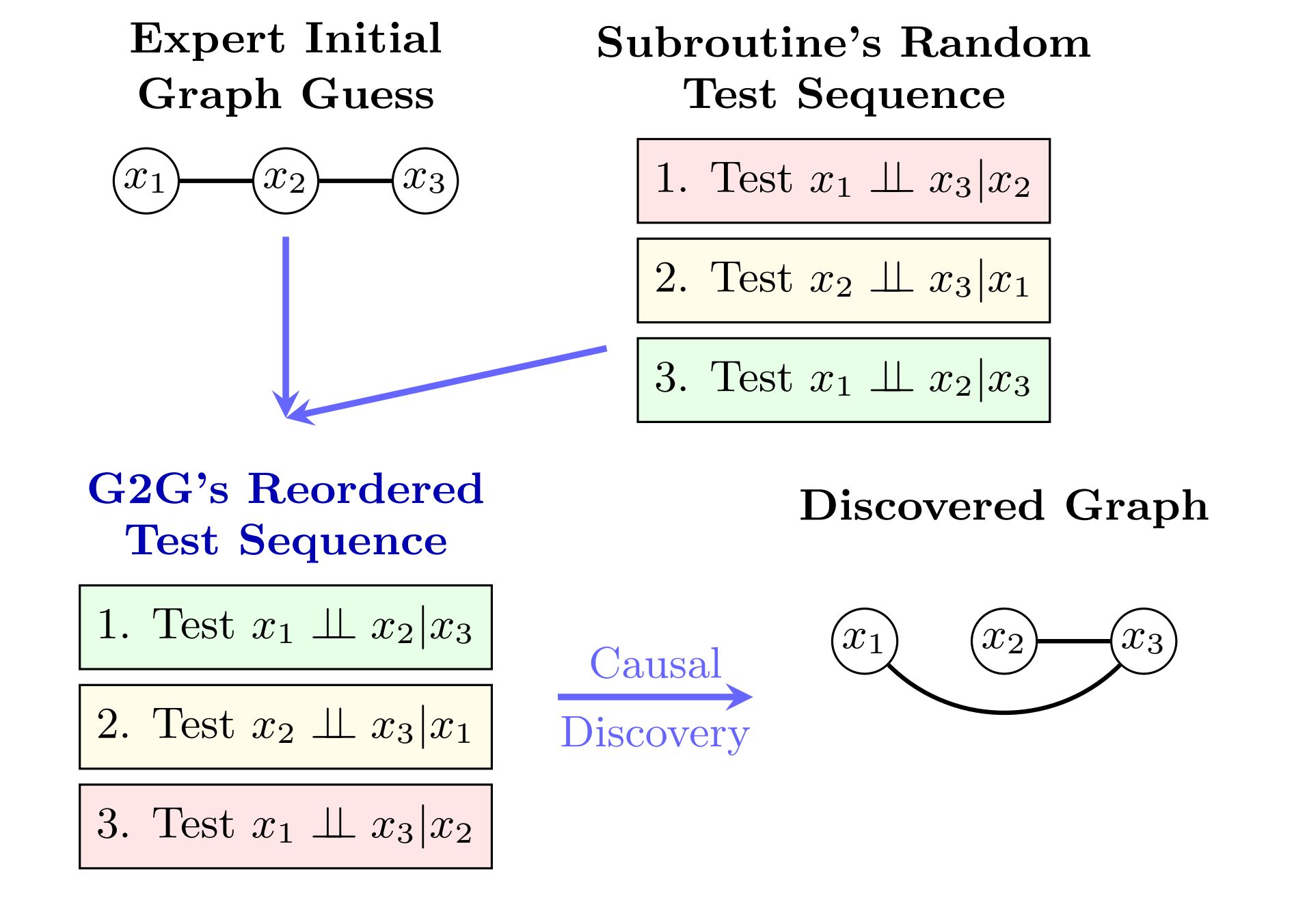 Expert Initial Graph Guess

$x_1$ $x_2$ $x_3$

Subroutine's Random Test Sequence

1. Test $x_1 \perp\!\!\!\perp x_3 | x_2$

2. Test $x_2 \perp\!\!\!\perp x_3 | x_1$

3. Test $x_1 \perp\!\!\!\perp x_2 | x_3$

G2G's Reordered Test Sequence

1. Test $x_1 \perp\!\!\!\perp x_2 | x_3$

2. Test $x_2 \perp\!\!\!\perp x_3 | x_1$

3. Test $x_1 \perp\!\!\!\perp x_3 | x_2$

Causal Discovery

Discovered Graph

$x_1$ $x_2$ $x_3$